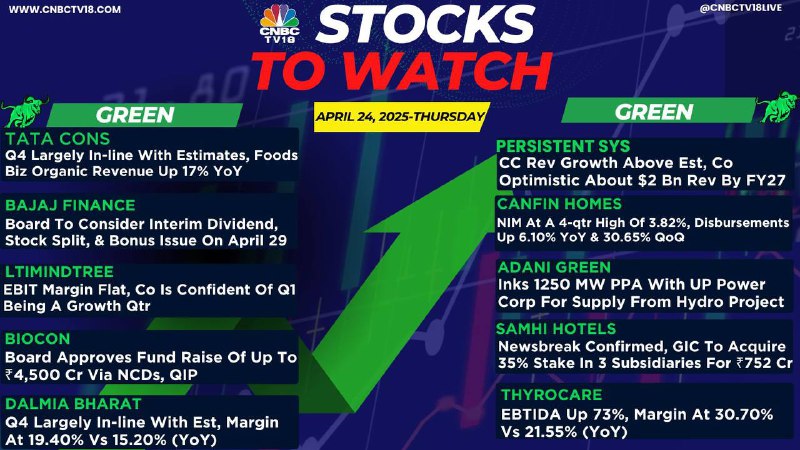 WWW.CNBCTV18.COM

CNBC TV18

STOCKS TO WATCH

@CNBCTV18LIVE

APRIL 24, 2025-THURSDAY

GREEN

TATA CONS
Q4 Largely In-line With Estimates, Foods Biz Organic Revenue Up 17% YoY

BAJAJ FINANCE
Board To Consider Interim Dividend, Stock Split, & Bonus Issue On April 29

LTIMINDTREE
EBIT Margin Flat, Co Is Confident Of Q1 Being A Growth Qtr

BIOCON
Board Approves Fund Raise Of Up To ₹4,500 Cr Via NCDs, QIP

DALMIA BHARAT
Q4 Largely In-line With Est, Margin At 19.40% Vs 15.20% (YoY)

GREEN

PERSISTENT SYS
CC Rev Growth Above Est, Co Optimistic About $2 Bn Rev By FY27

CANFIN HOMES
NIM At A 4-qtr High Of 3.82%, Disbursements Up 6.10% YoY & 30.65% QoQ

ADANI GREEN
Inks 1250 MW PPA With UP Power Corp For Supply From Hydro Project

SAMHI HOTELS
Newsbreak Confirmed, GIC To Acquire 35% Stake In 3 Subsidiaries For ₹752 Cr

THYROCARE
EBTIDA Up 73%, Margin At 30.70% Vs 21.55% (YoY)